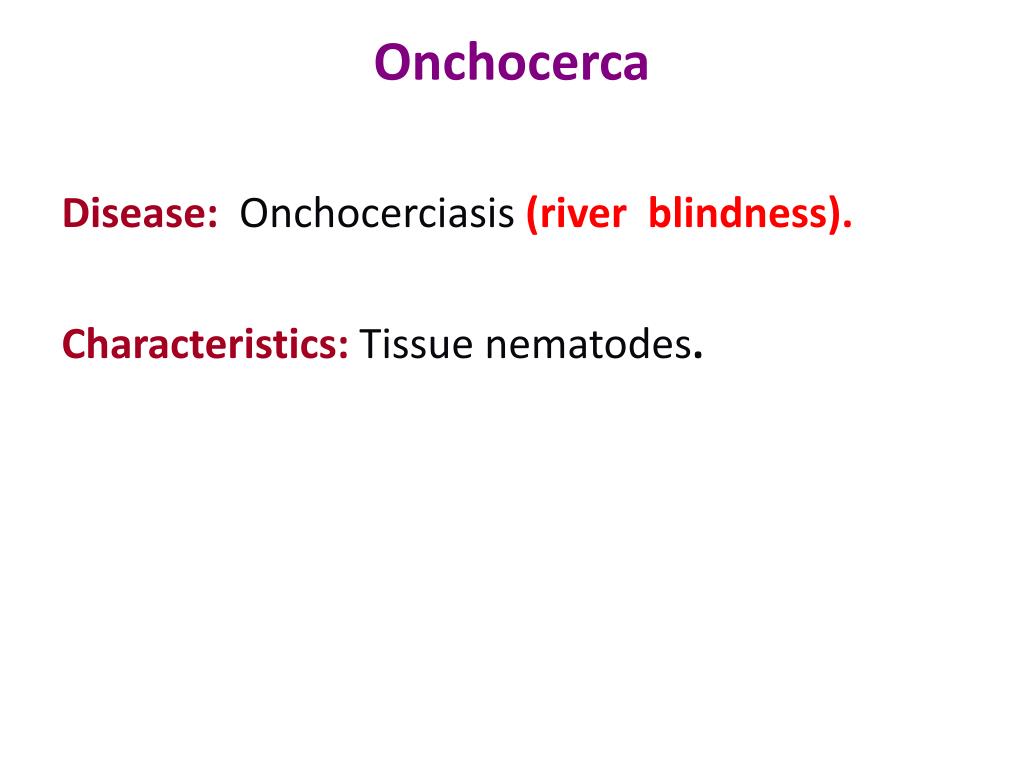 Onchocerca

Disease: Onchocerciasis (river blindness).

Characteristics: Tissue nematodes.